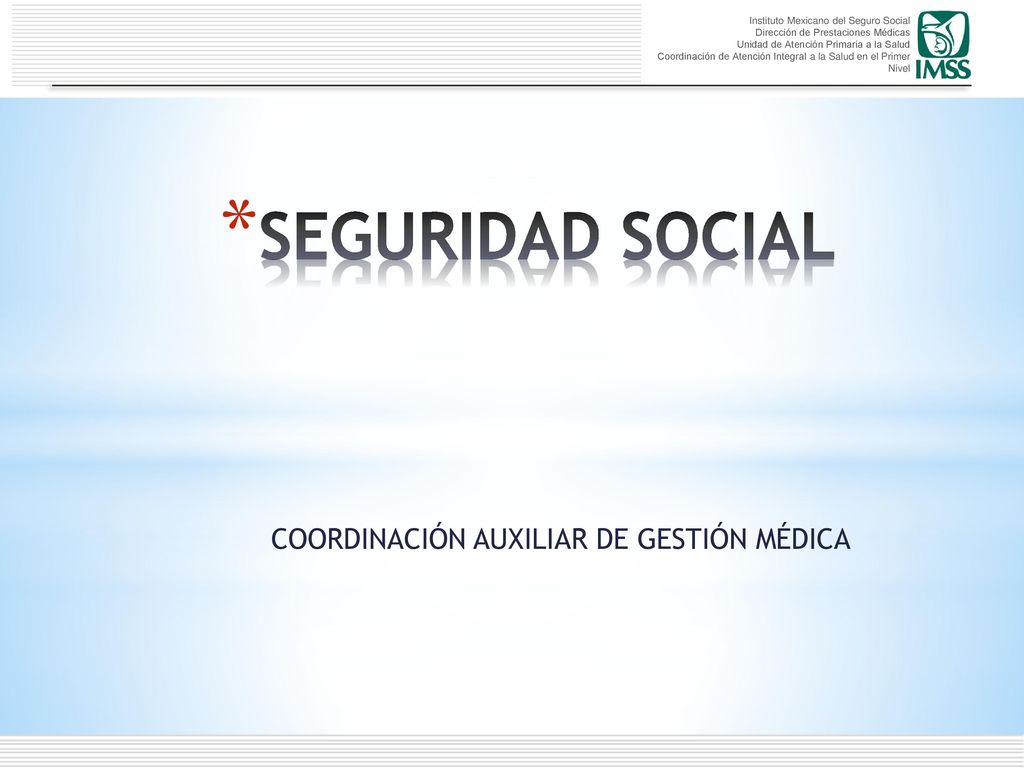 Instituto Mexicano del Seguro Social
Dirección de Prestaciones Médicas
Unidad de Atención Primaria a la Salud
Coordinación de Atención Integral a la Salud en el Primer Nivel

IMSS

*SEGURIDAD SOCIAL

COORDINACIÓN AUXILIAR DE GESTIÓN MÉDICA